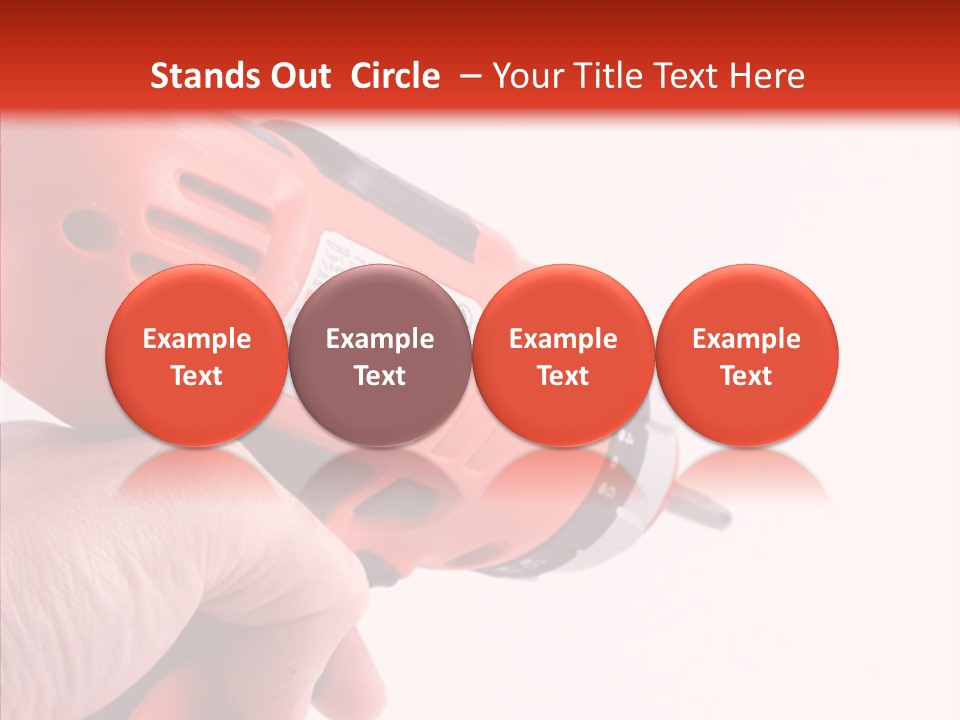 Stands Out Circle – Your Title Text Here

Example Text

Example Text

Example Text

Example Text